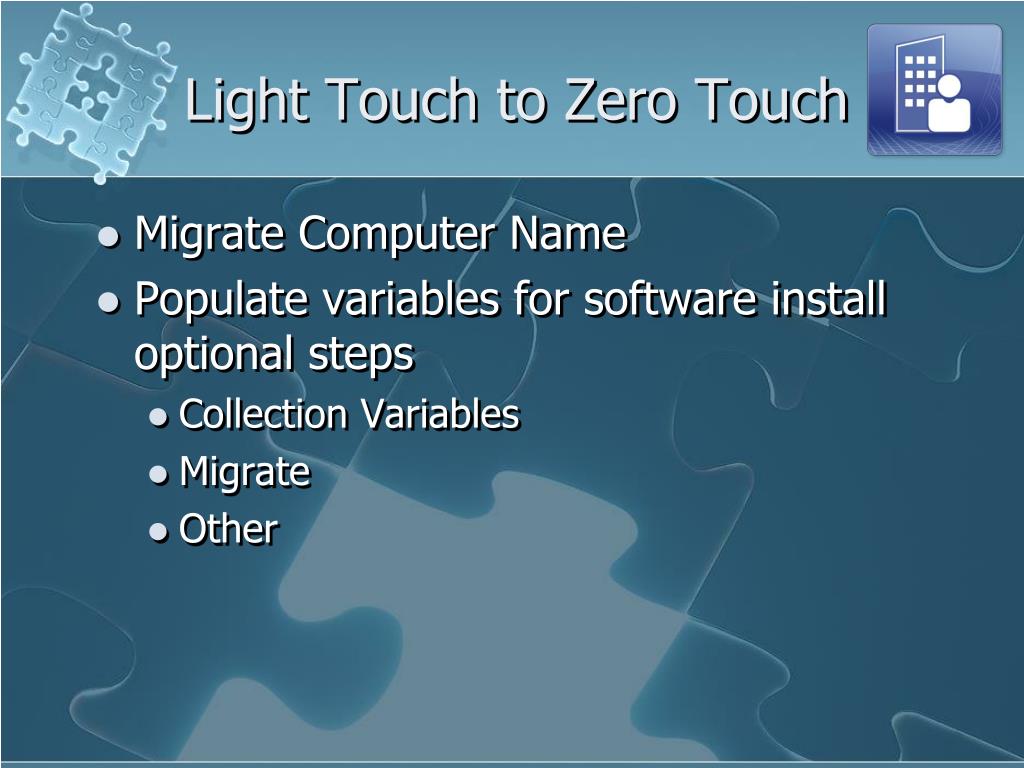 Light Touch to Zero Touch

- Migrate Computer Name
- Populate variables for software install optional steps
  - Collection Variables
  - Migrate
  - Other